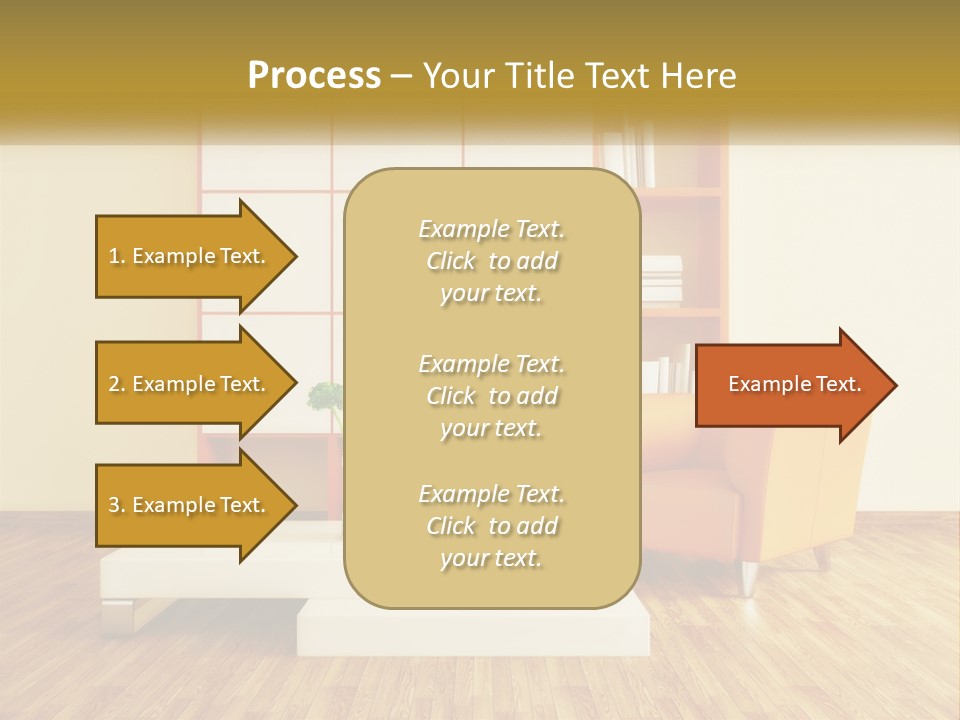 Process – Your Title Text Here

1. Example Text.

2. Example Text.

3. Example Text.

Example Text. Click to add your text.

Example Text. Click to add your text.

Example Text. Click to add your text.

Example Text.